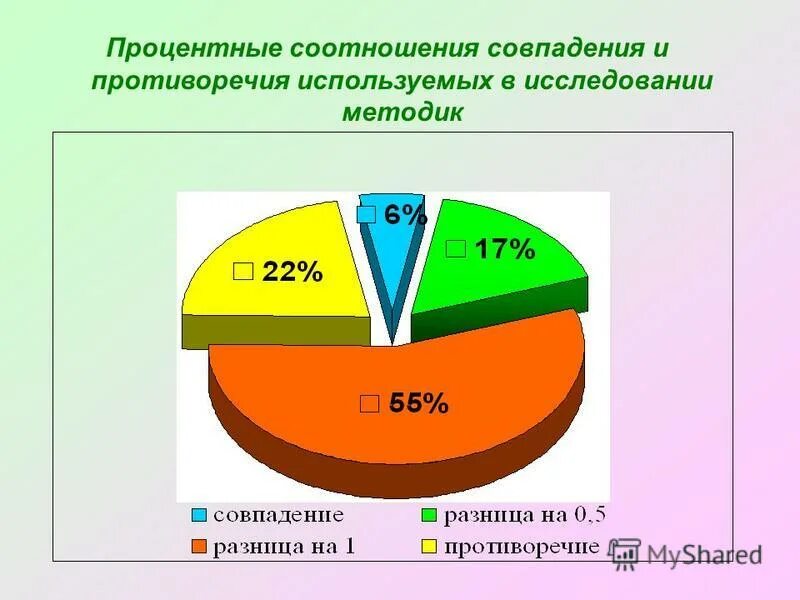 Процентные соотношения совпадения и противоречия используемых в исследовании методик

6%

17%

22%

55%

совпадение
разница на 0,5
разница на 1
противоречие

MyShared